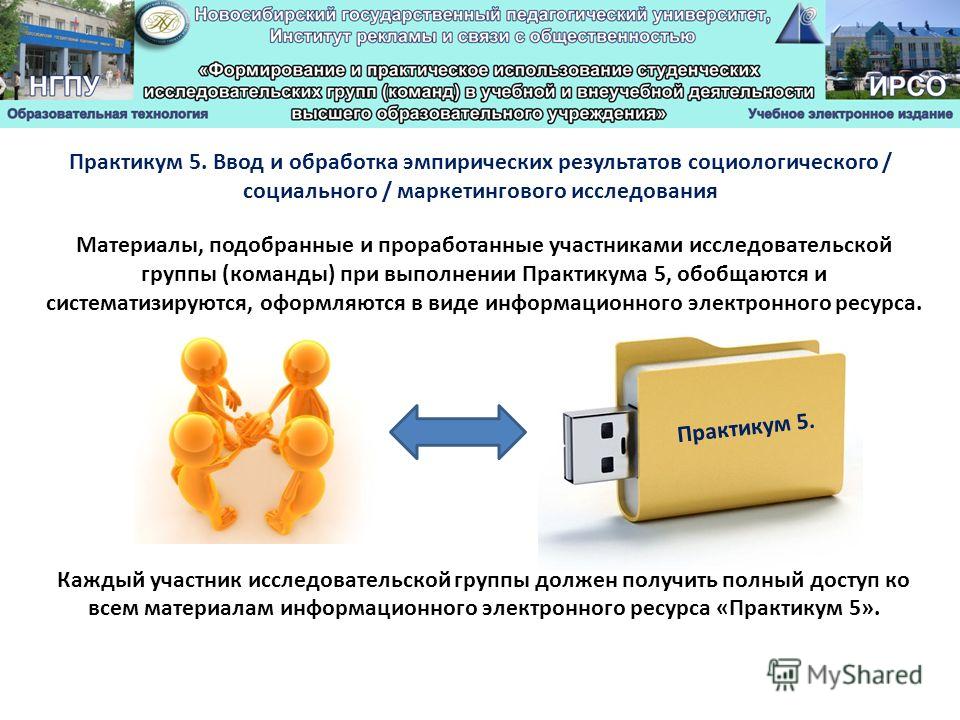 Новосибирский государственный педагогический университет, Институт рекламы и связи с общественностью

«Формирование и практическое использование студенческих исследовательских групп (команд) в учебной и внеучебной деятельности высшего образовательного учреждения»

НГПУ

ИРСО

Образовательная технология

Учебное электронное издание

Практикум 5. Ввод и обработка эмпирических результатов социологического / социального / маркетингового исследования

Материалы, подобранные и проработанные участниками исследовательской группы (команды) при выполнении Практикума 5, обобщаются и систематизируются, оформляются в виде информационного электронного ресурса.

Практикум 5.

Каждый участник исследовательской группы должен получить полный доступ ко всем материалам информационного электронного ресурса «Практикум 5».

MyShared